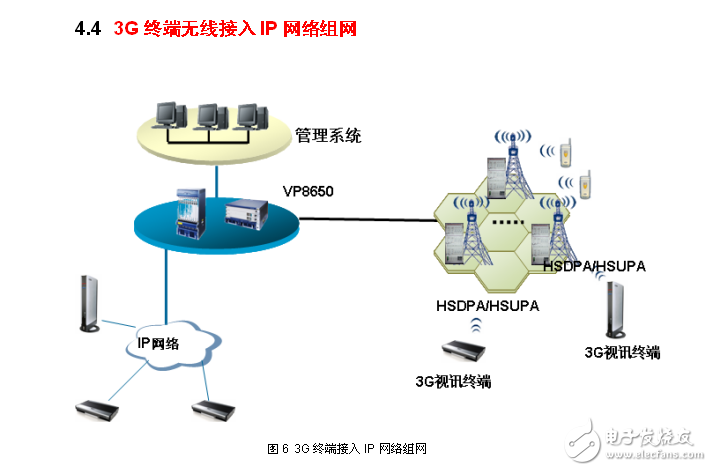 4.4 3G 终端无线接入 IP 网络组网

管理系统

VP8650

HSDPA/HSUPA

HSDPA/HSUPA

IP网络

3G视讯终端

3G视讯终端

图 6 3G 终端接入 IP 网络组网

电子发烧友
www.elecfans.com